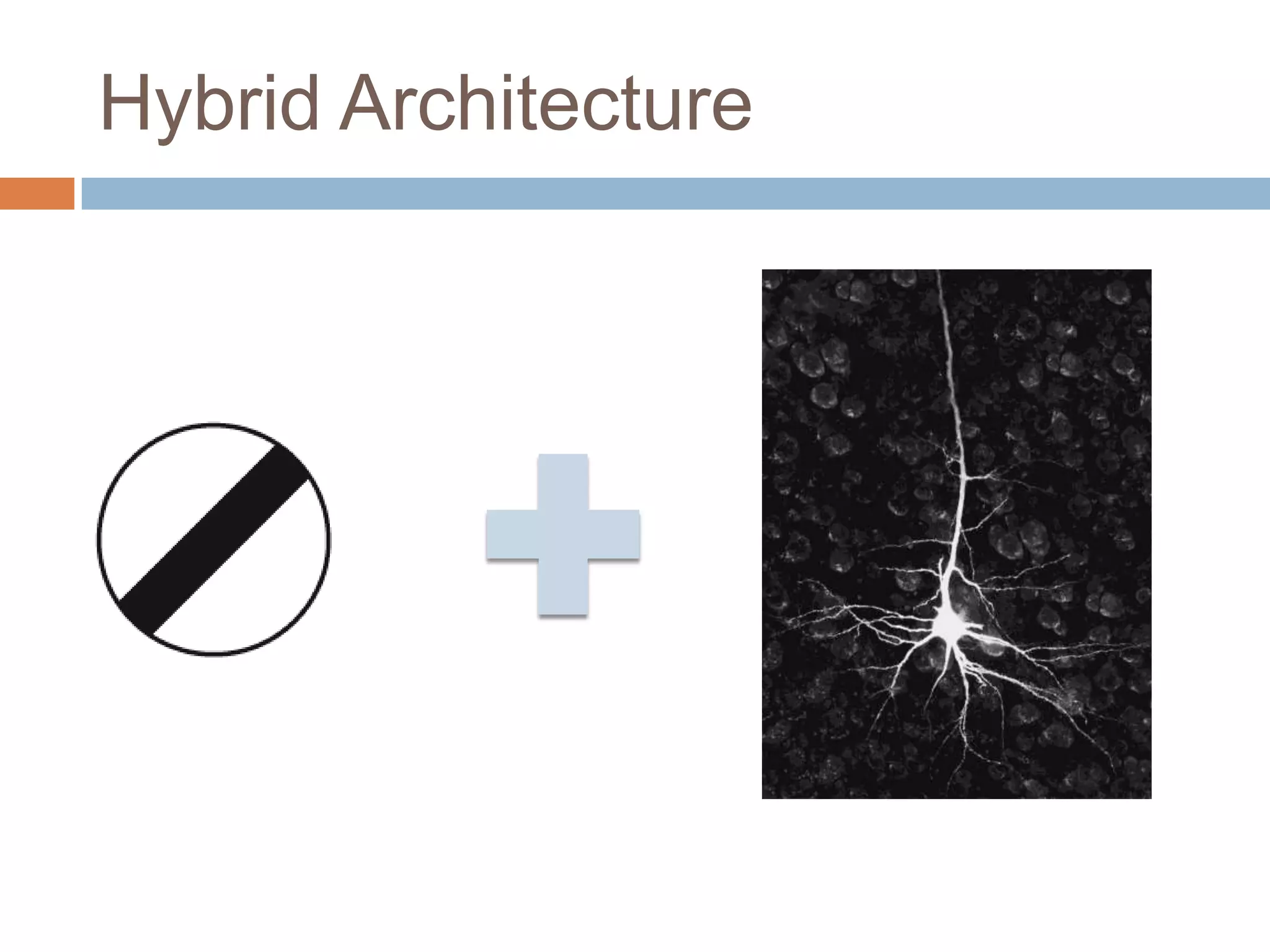 Hybrid Architecture